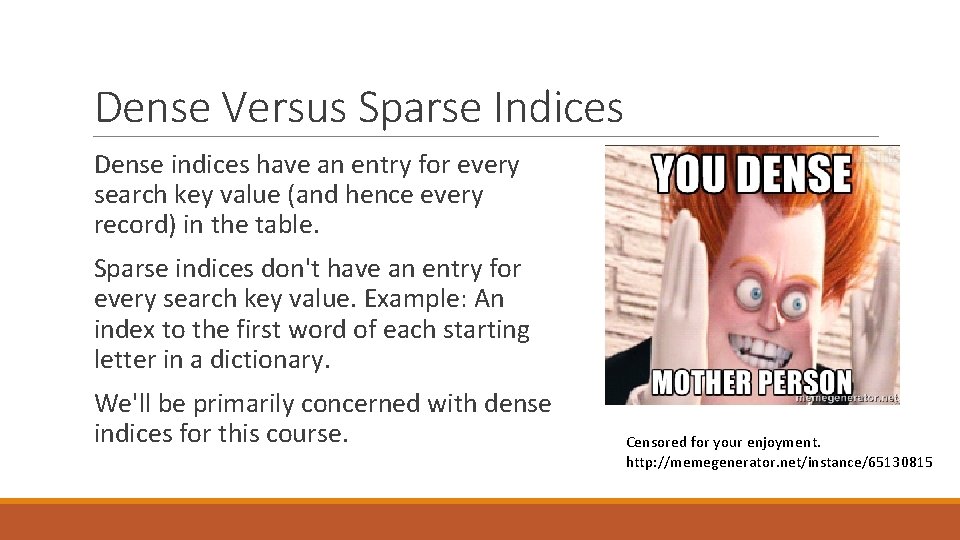 Dense Versus Sparse Indices

Dense indices have an entry for every search key value (and hence every record) in the table.

Sparse indices don't have an entry for every search key value. Example: An index to the first word of each starting letter in a dictionary.

We'll be primarily concerned with dense indices for this course.

YOU DENSE

MOTHER PERSON

memegenerator.net

Censored for your enjoyment.
http://memegenerator.net/instance/65130815